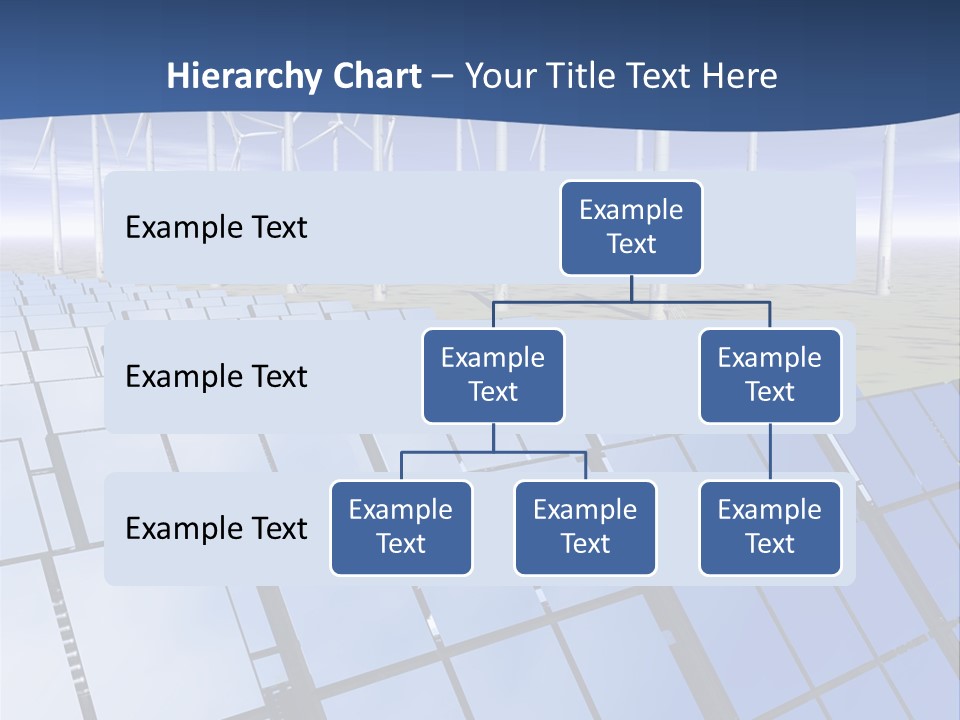 Hierarchy Chart – Your Title Text Here

Example Text

Example Text

Example Text

Example Text

Example Text

Example Text

Example Text

Example Text

Example Text